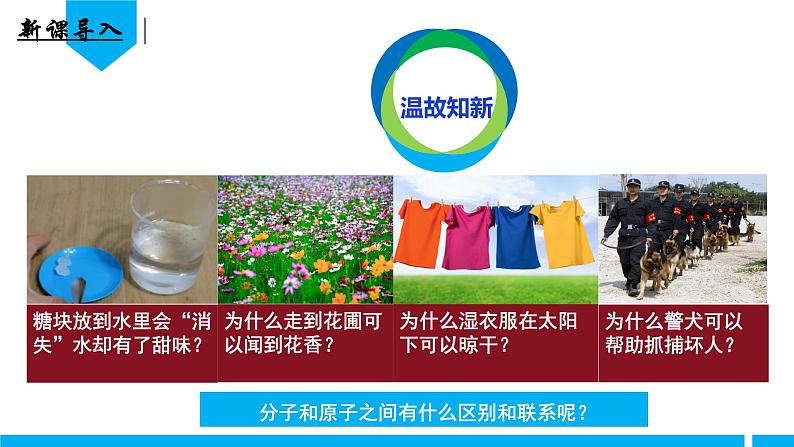 新课导入

温故知新

糖块放到水里会“消失”水却有了甜味？

为什么走到花圃可以闻到花香？

为什么湿衣服在太阳下可以晾干？

为什么警犬可以帮助抓捕坏人？

分子和原子之间有什么区别和联系呢？